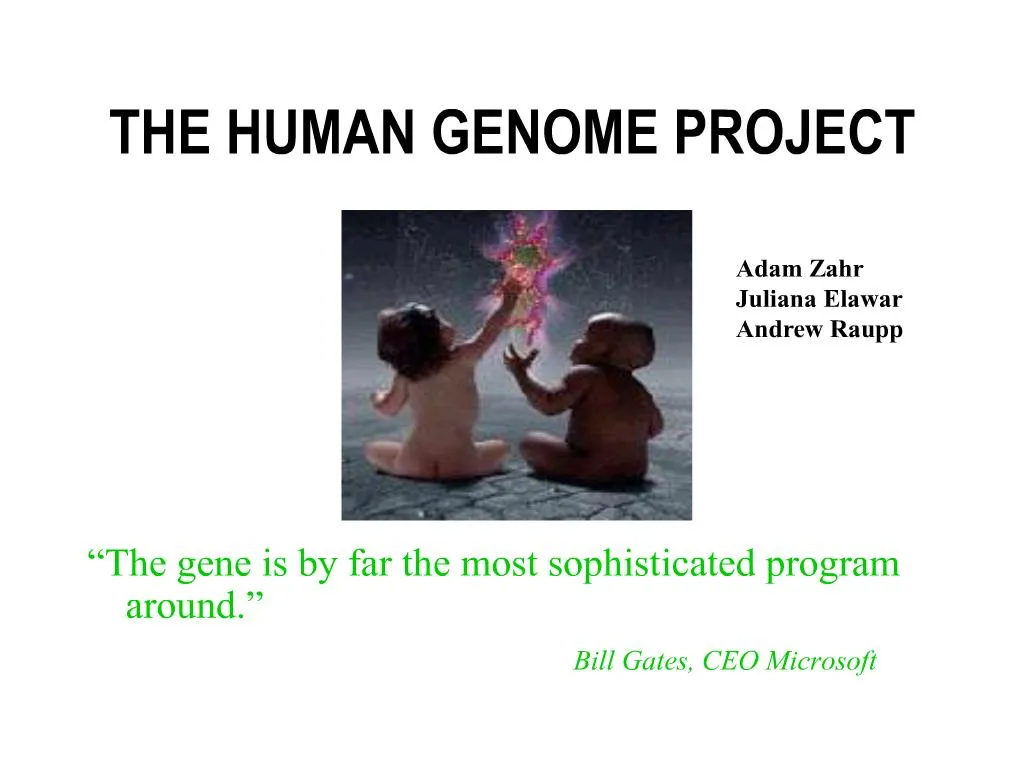 THE HUMAN GENOME PROJECT

Adam Zahr
Juliana Elawar
Andrew Raupp

“The gene is by far the most sophisticated program around.”

Bill Gates, CEO Microsoft